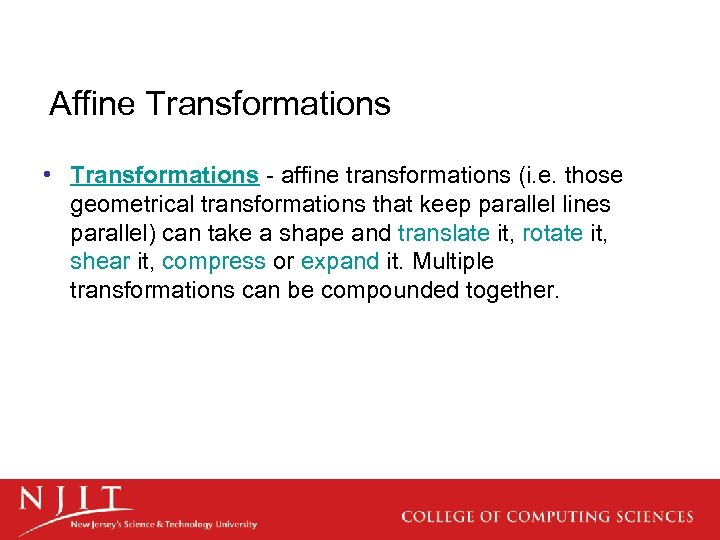 Affine Transformations

• Transformations - affine transformations (i.e. those geometrical transformations that keep parallel lines parallel) can take a shape and translate it, rotate it, shear it, compress or expand it. Multiple transformations can be compounded together.

NJIT
New Jersey's Science & Technology University

COLLEGE OF COMPUTING SCIENCES